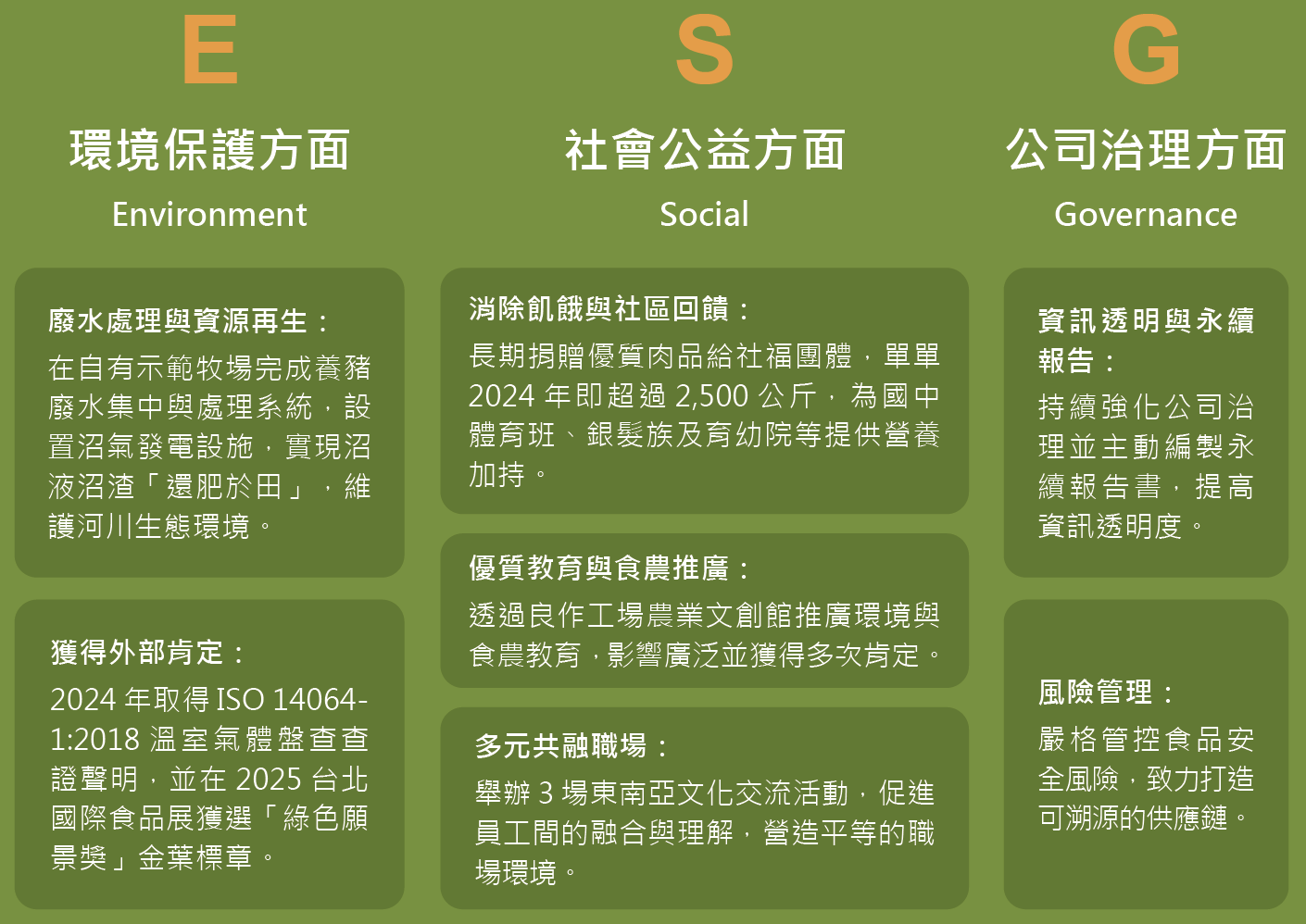 E

環境保護方面

Environment

廢水處理與資源再生：

在自有示範牧場完成養豬廢水集中與處理系統，設置沼氣發電設施，實現沼液沼渣「還肥於田」，維護河川生態環境。

獲得外部肯定：

2024 年取得 ISO 14064-1:2018 溫室氣體盤查查證聲明，並在 2025 台北國際食品展獲選「綠色願景獎」金葉標章。

S

社會公益方面

Social

消除飢餓與社區回饋：

長期捐贈優質肉品給社福團體，單單 2024 年即超過 2,500 公斤，為國中體育班、銀髮族及育幼院等提供營養加持。

優質教育與食農推廣：

透過良作工場農業文創館推廣環境與食農教育，影響廣泛並獲得多次肯定。

多元共融職場：

舉辦 3 場東南亞文化交流活動，促進員工間的融合與理解，營造平等的職場環境。

G

公司治理方面

Governance

資訊透明與永續報告：

持續強化公司治理並主動編製永續報告書，提高資訊透明度。

風險管理：

嚴格管控食品安全風險，致力打造可溯源的供應鏈。